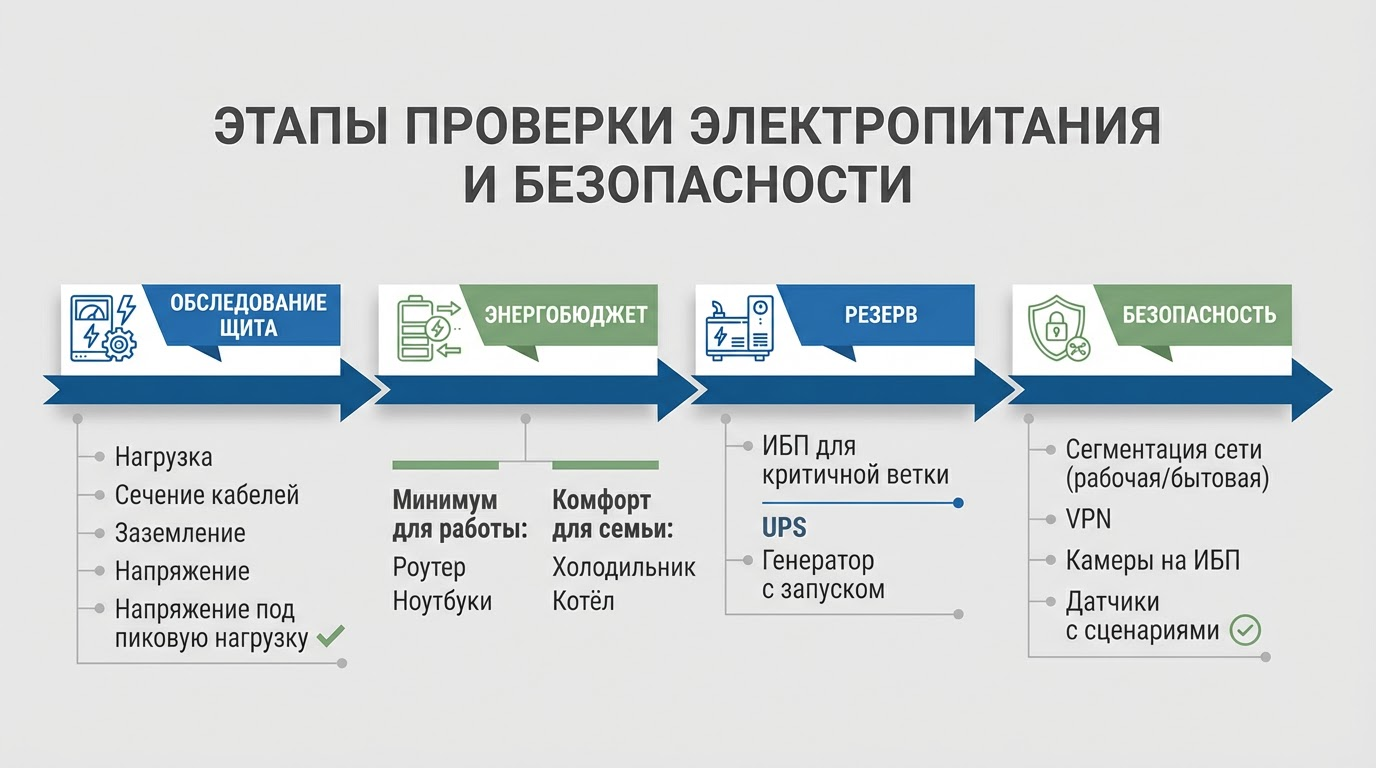 ЭТАПЫ ПРОВЕРКИ ЭЛЕКТРОПИТАНИЯ И БЕЗОПАСНОСТИ

ОБСЛЕДОВАНИЕ ЩИТА

Нагрузка
Сечение кабелей
Заземление
Напряжение
Напряжение под пиковую нагрузку

ЭНЕРГОБЮДЖЕТ

Минимум для работы:
Роутер
Ноутбуки

Комфорт для семьи:
Холодильник
Котёл

РЕЗЕРВ

ИБП для критичной ветки
UPS
Генератор с запуском

БЕЗОПАСНОСТЬ

Сегментация сети (рабочая/бытовая)
VPN
Камеры на ИБП
Датчики с сценариями